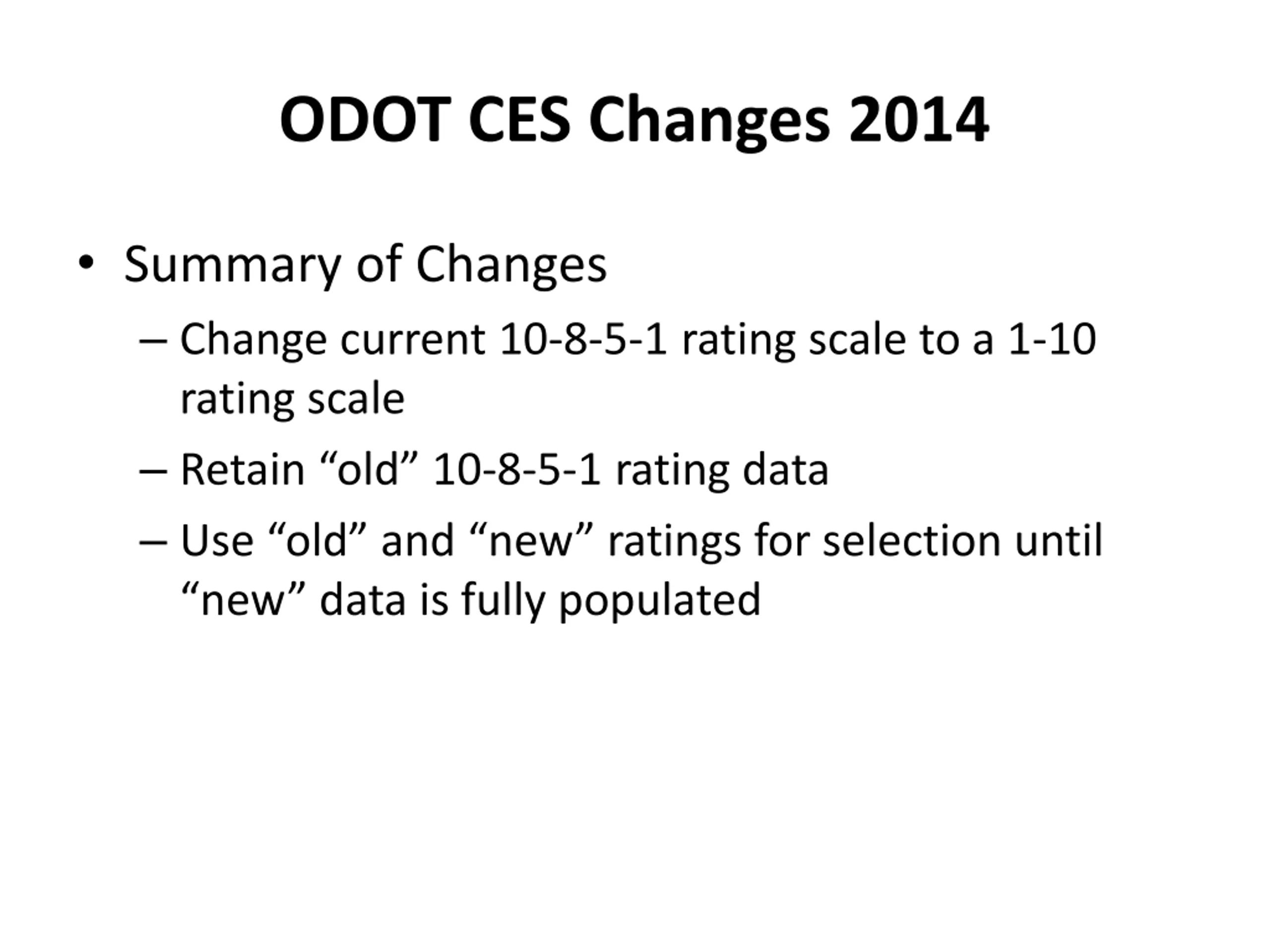 ODOT CES Changes 2014

• Summary of Changes
– Change current 10-8-5-1 rating scale to a 1-10 rating scale
– Retain “old” 10-8-5-1 rating data
– Use “old” and “new” ratings for selection until “new” data is fully populated